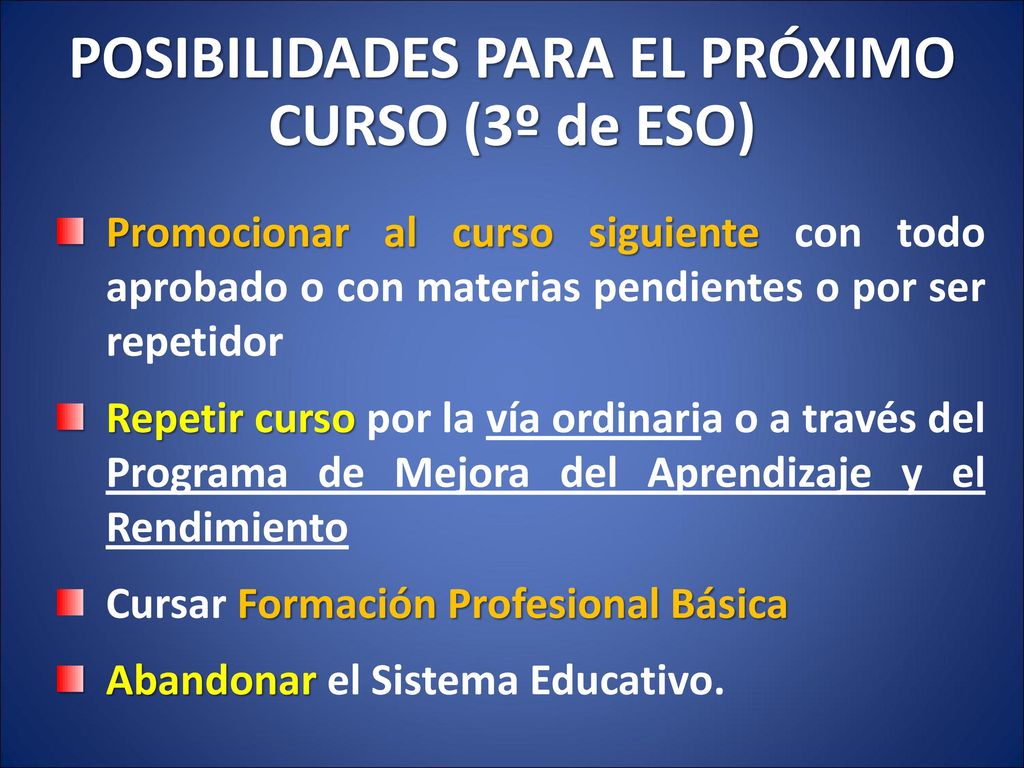 POSIBILIDADES PARA EL PRÓXIMO CURSO (3º de ESO)

Promocionar al curso siguiente con todo aprobado o con materias pendientes o por ser repetidor

Repetir curso por la vía ordinaria o a través del Programa de Mejora del Aprendizaje y el Rendimiento

Cursar Formación Profesional Básica

Abandonar el Sistema Educativo.